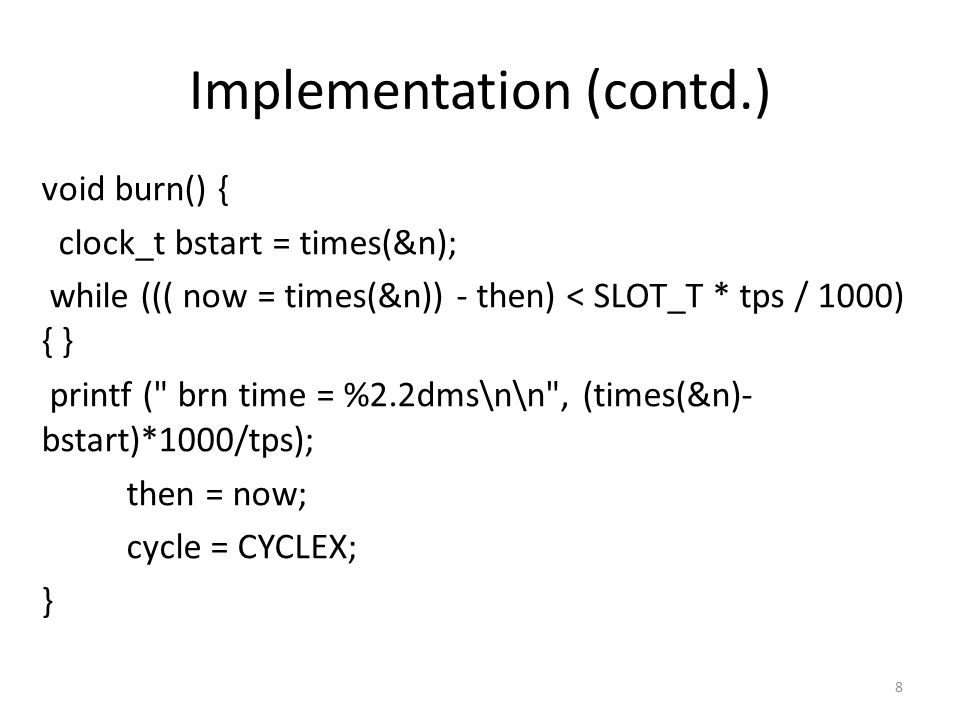 Implementation (contd.)

void burn() {
clock_t bstart = times(&n);
while ((( now = times(&n)) - then) < SLOT_T * tps / 1000) { }
printf (" brn time = %2.2dms\n\n", (times(&n)-bstart)*1000/tps);
then = now;
cycle = CYCLEX;
}

8